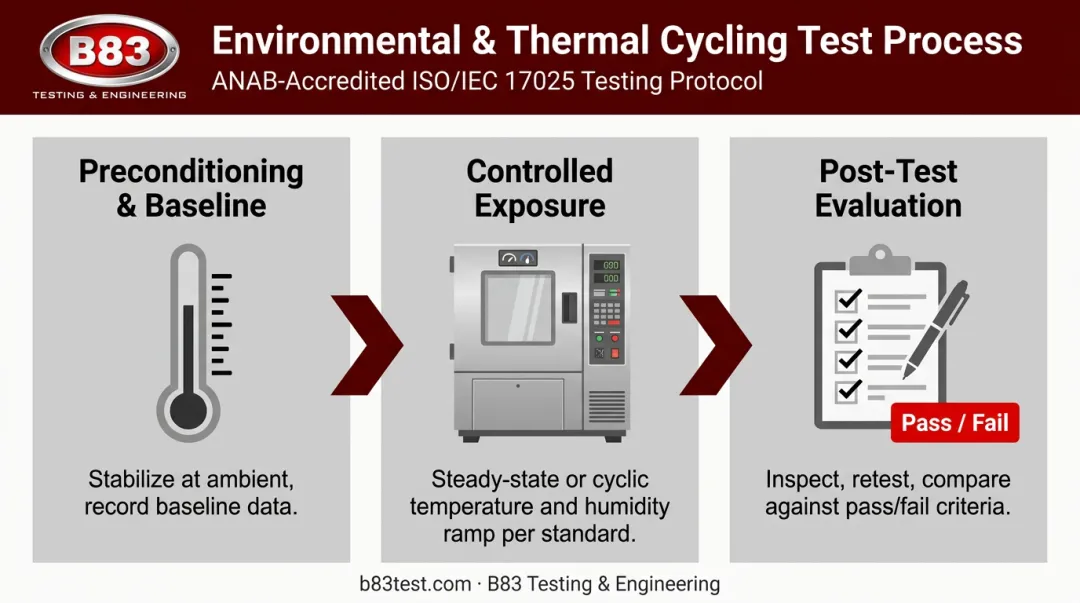 B83
TESTING & ENGINEERING

Environmental & Thermal Cycling Test Process
ANAB-Accredited ISO/IEC 17025 Testing Protocol

Preconditioning & Baseline

Stabilize at ambient, record baseline data.

Controlled Exposure

000
000

Steady-state or cyclic temperature and humidity ramp per standard.

Post-Test Evaluation

Pass / Fail

Inspect, retest, compare against pass/fail criteria.

b83test.com · B83 Testing & Engineering